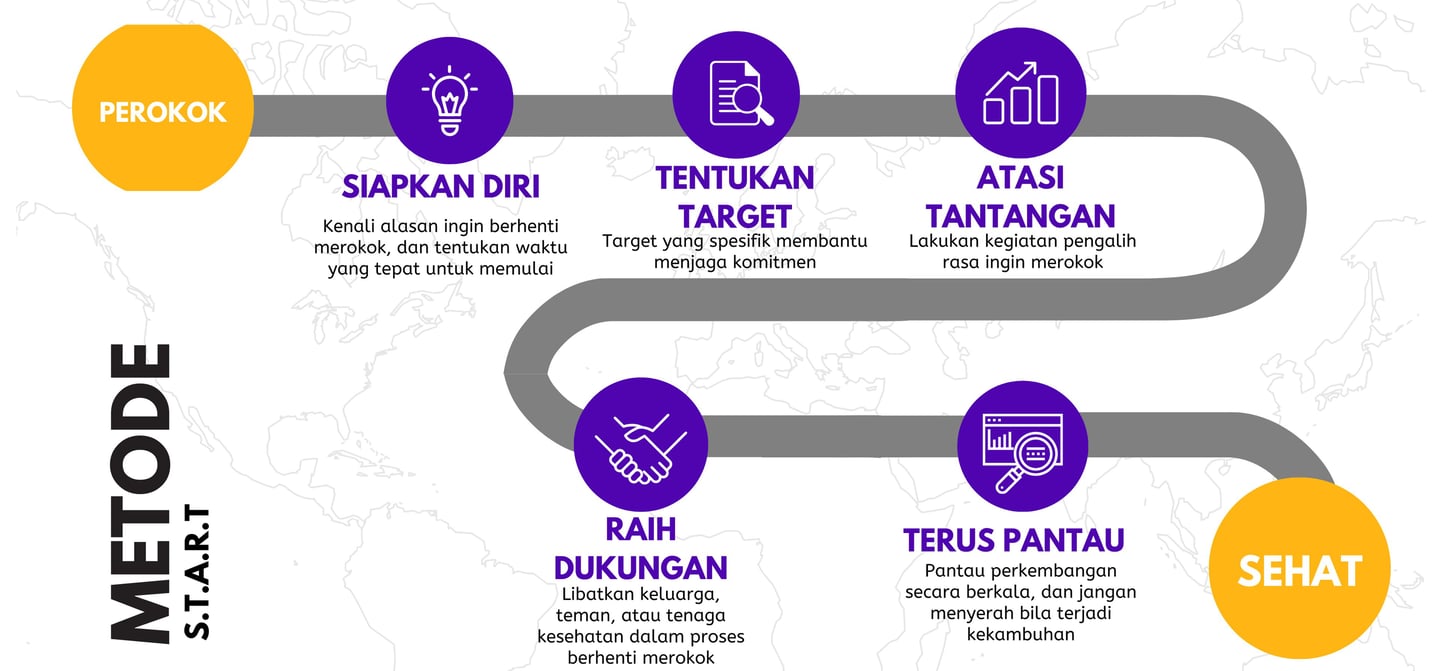 PEROKOK

SIAPKAN DIRI

Kenali alasan ingin berhenti merokok, dan tentukan waktu yang tepat untuk memulai

TENTUKAN TARGET

Target yang spesifik membantu menjaga komitmen

ATASI TANTANGAN

Lakukan kegiatan pengalih rasa ingin merokok

METODE

S.T.A.R.T

RAIH DUKUNGAN

Libatkan keluarga, teman, atau tenaga kesehatan dalam proses berhenti merokok

TERUS PANTAU

Pantau perkembangan secara berkala, dan jangan menyerah bila terjadi kekambuhan

SEHAT